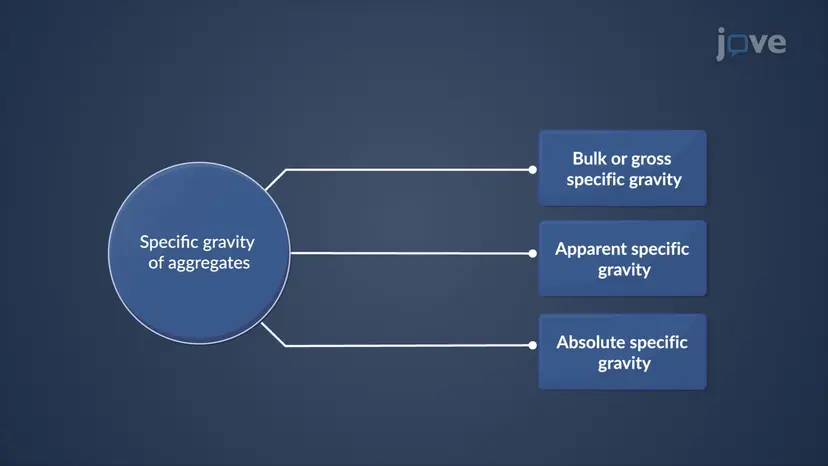 jove

Specific gravity of aggregates

Bulk or gross specific gravity

Apparent specific gravity

Absolute specific gravity